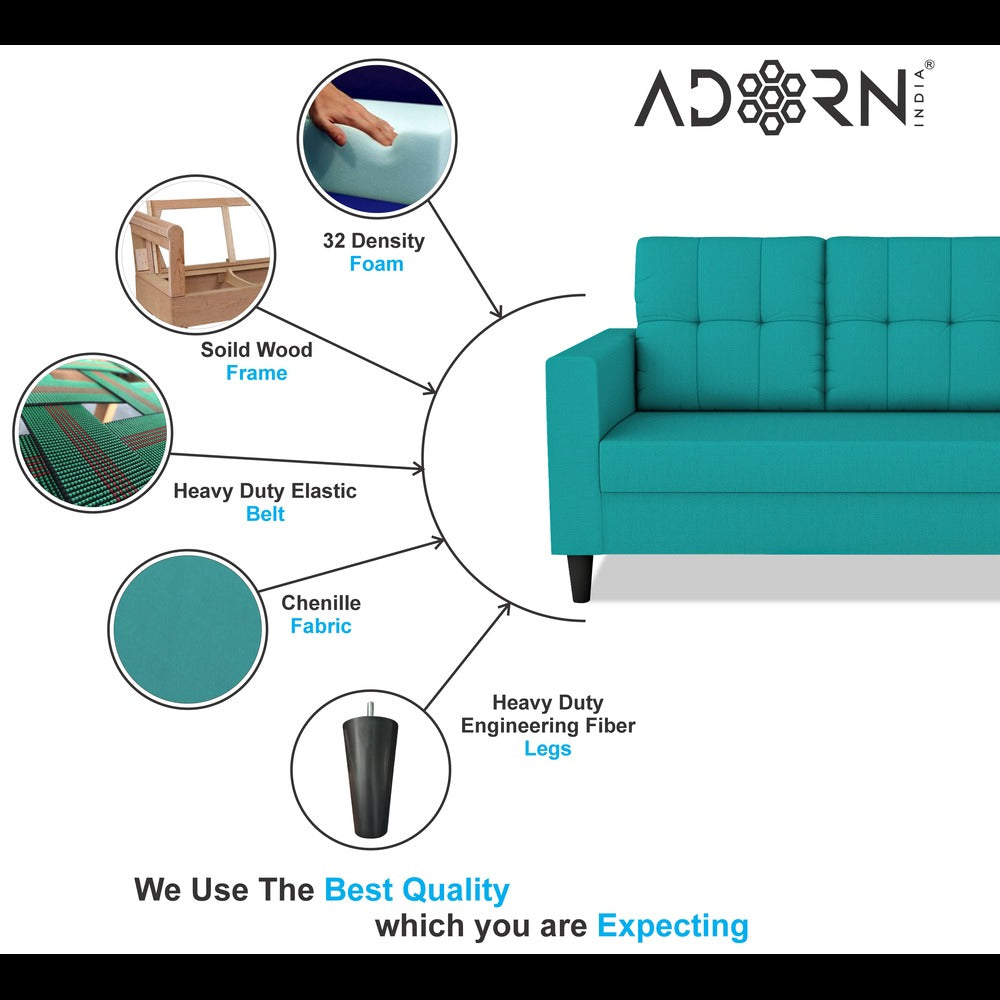 ADORN INDIA®

32 Density
Foam

Soild Wood
Frame

Heavy Duty Elastic
Belt

Chenille
Fabric

Heavy Duty
Engineering Fiber
Legs

We Use The Best Quality
which you are Expecting